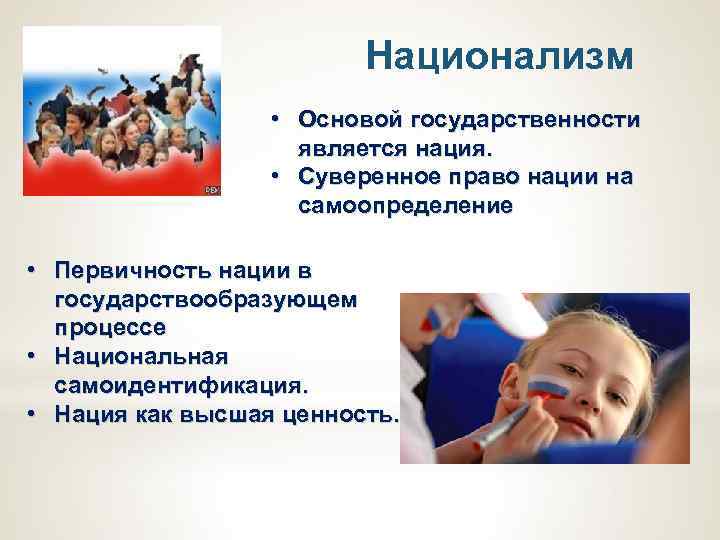 Национализм

• Основой государственности является нация.
• Суверенное право нации на самоопределение

• Первичность нации в государствообразующем процессе
• Национальная самоидентификация.
• Нация как высшая ценность.